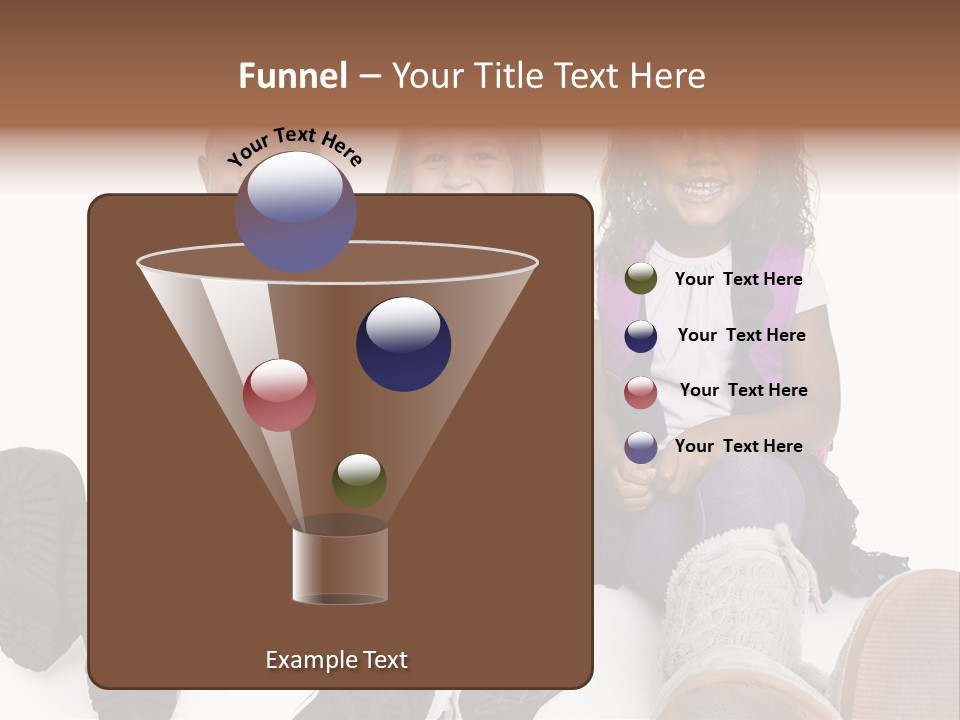 Funnel – Your Title Text Here

Your Text Here

Your Text Here

Your Text Here

Your Text Here

Your Text Here

Example Text